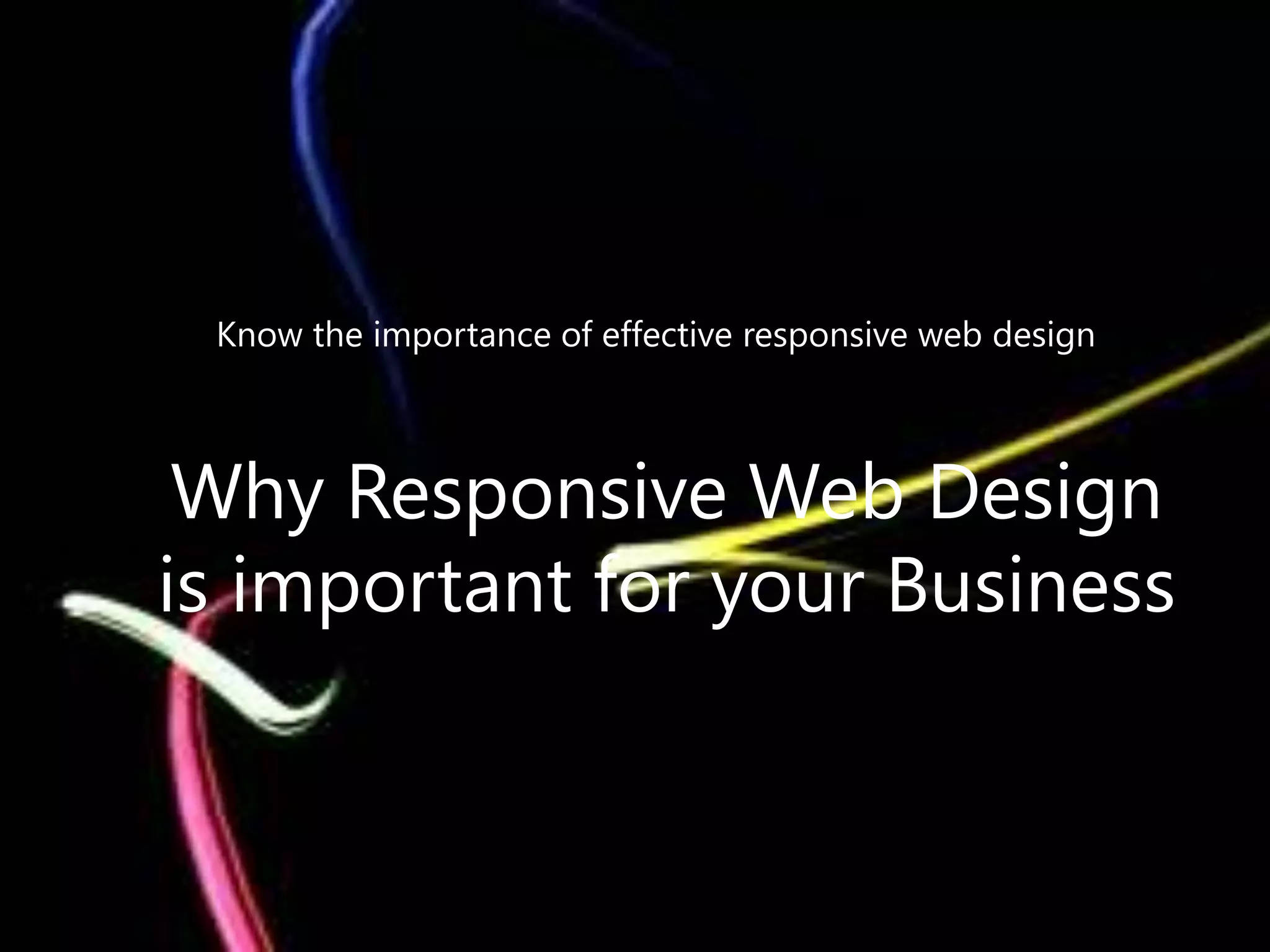 Know the importance of effective responsive web design

Why Responsive Web Design is important for your Business